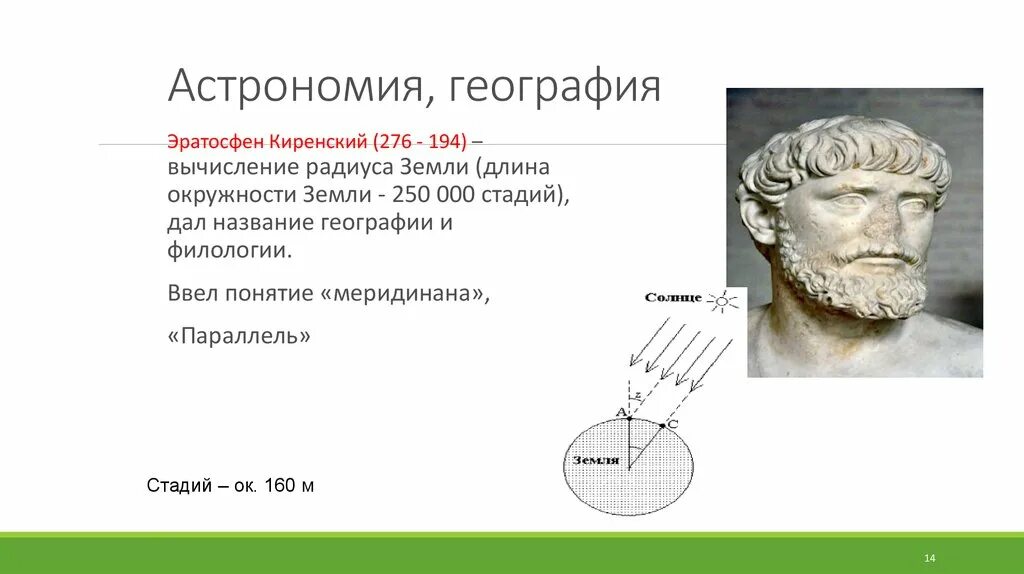 Астрономия, география

Эратосфен Киренский (276 - 194) – вычисление радиуса Земли (длина окружности Земли - 250 000 стадий), дал название географии и филологии.

Ввел понятие «меридинана»,

«Параллель»

Солнце

z

A

C

Земля

Стадий – ок. 160 м

14